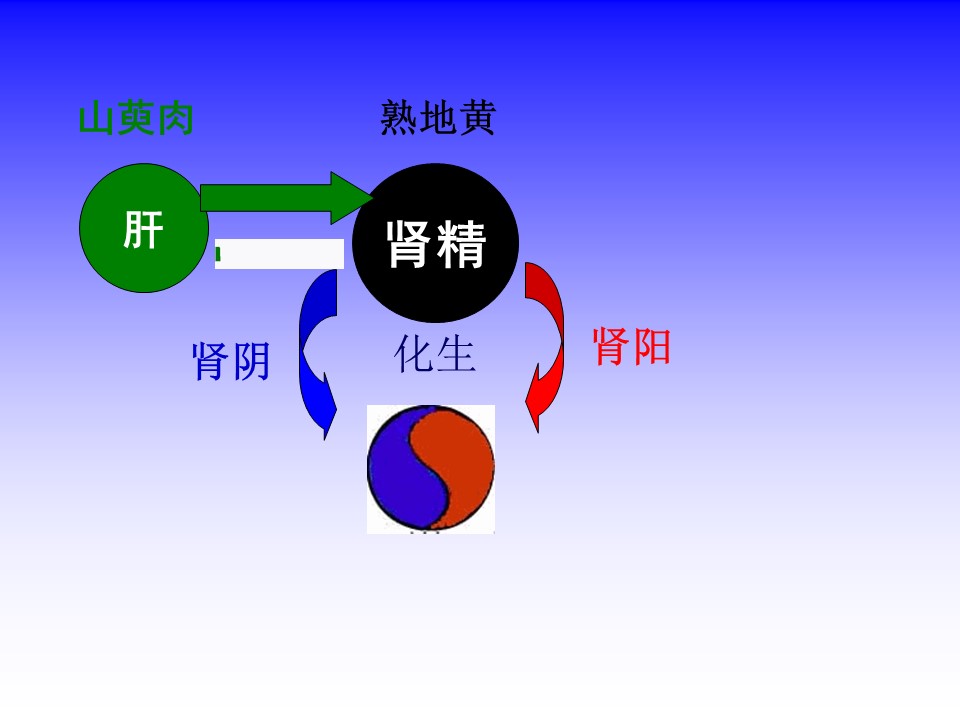 山萸肉

熟地黄

肝

肾精

肾阴

化生

肾阳